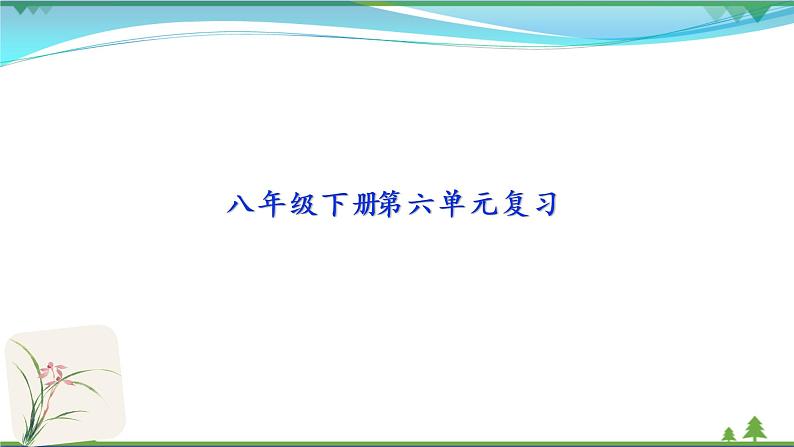 八年级下册第六单元复习